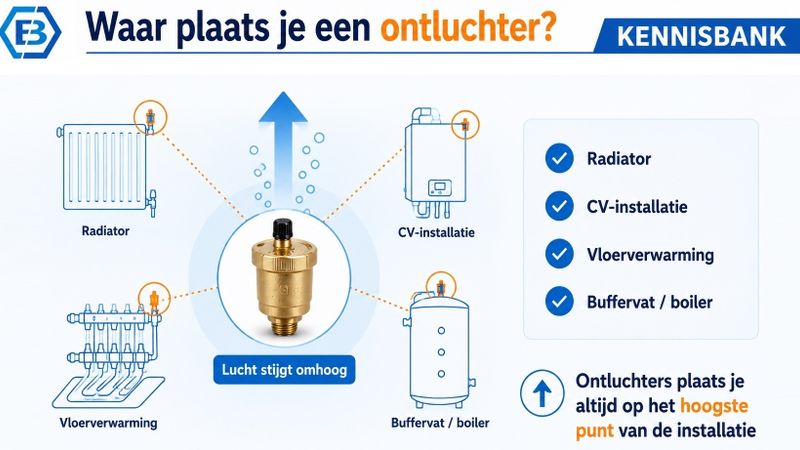 EB

Waar plaats je een ontluchter?

KENNISBANK

Radiator

CV-installatie

Vloerverwarming

Buffervat / boiler

Lucht stijgt omhoog

Radiator

CV-installatie

Vloerverwarming

Buffervat / boiler

Ontluchters plaats je altijd op het hoogste punt van de installatie